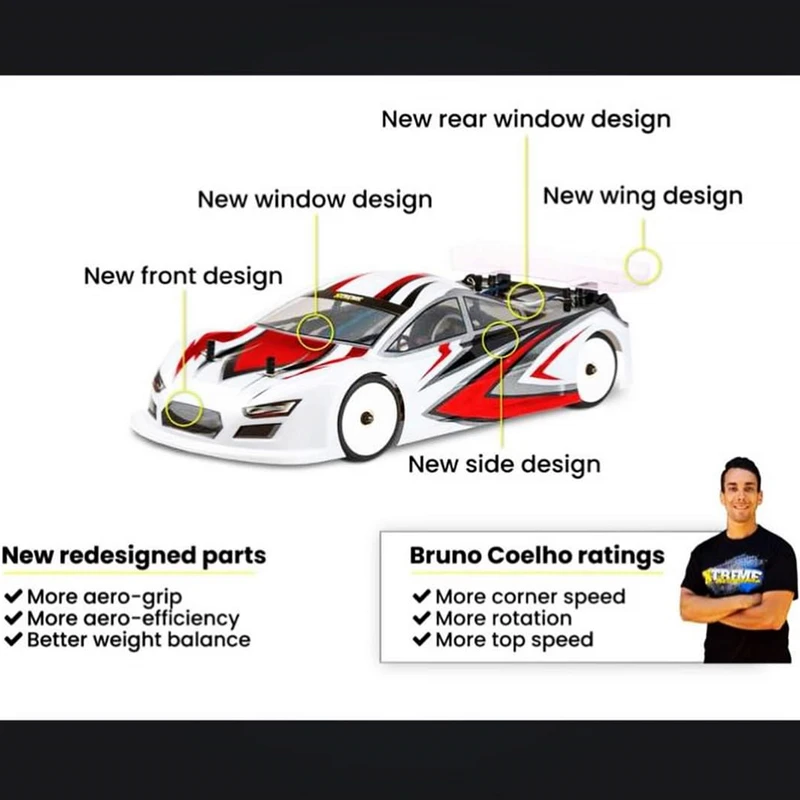 New rear window design

New window design

New wing design

New front design

XTREME

New side design

New redesigned parts

✔ More aero-grip
✔ More aero-efficiency
✔ Better weight balance

Bruno Coelho ratings

✔ More corner speed
✔ More rotation
✔ More top speed

XTREME